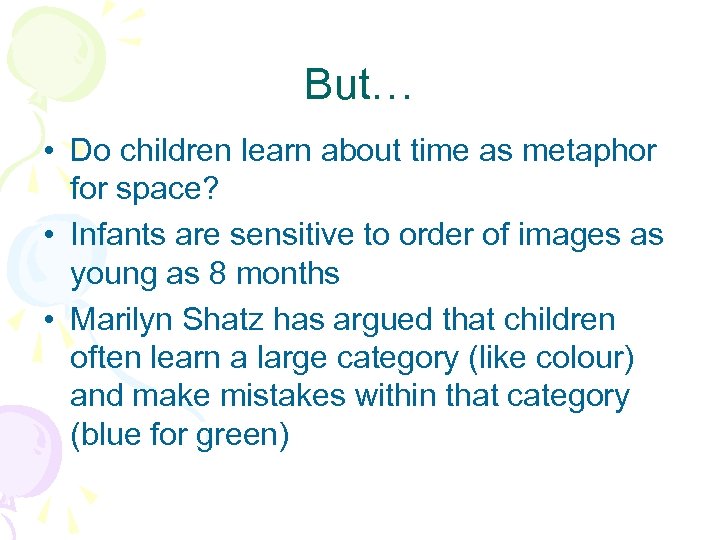 But…

• Do children learn about time as metaphor for space?
• Infants are sensitive to order of images as young as 8 months
• Marilyn Shatz has argued that children often learn a large category (like colour) and make mistakes within that category (blue for green)